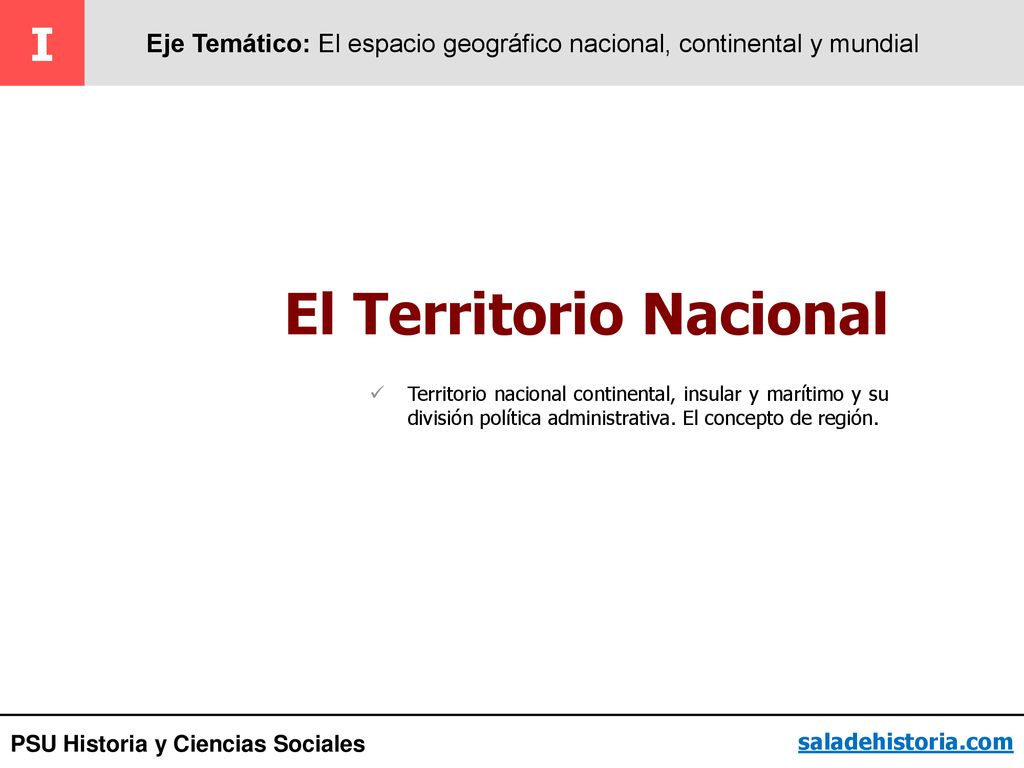 I

Eje Temático: El espacio geográfico nacional, continental y mundial

El Territorio Nacional

✓ Territorio nacional continental, insular y marítimo y su división política administrativa. El concepto de región.

PSU Historia y Ciencias Sociales

saladehistoria.com